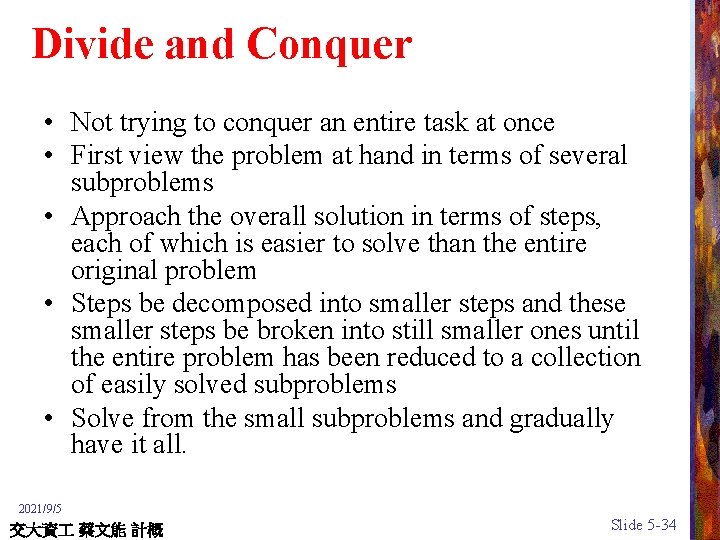 Divide and Conquer

• Not trying to conquer an entire task at once
• First view the problem at hand in terms of several subproblems
• Approach the overall solution in terms of steps, each of which is easier to solve than the entire original problem
• Steps be decomposed into smaller steps and these smaller steps be broken into still smaller ones until the entire problem has been reduced to a collection of easily solved subproblems
• Solve from the small subproblems and gradually have it all.

2021/9/5
交大資工 蔡文能 計概

Slide 5-34